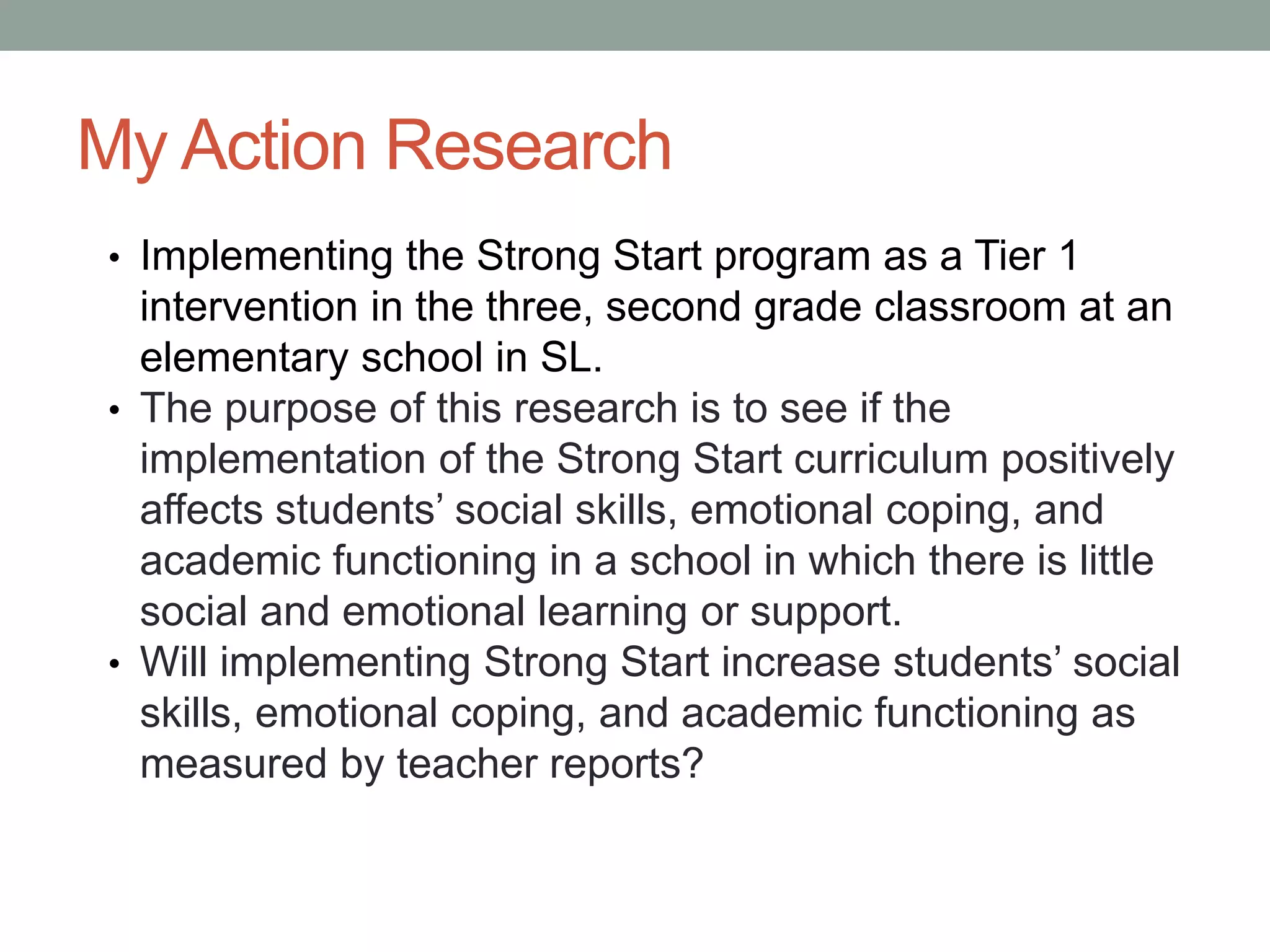 My Action Research

• Implementing the Strong Start program as a Tier 1 intervention in the three, second grade classroom at an elementary school in SL.
• The purpose of this research is to see if the implementation of the Strong Start curriculum positively affects students’ social skills, emotional coping, and academic functioning in a school in which there is little social and emotional learning or support.
• Will implementing Strong Start increase students’ social skills, emotional coping, and academic functioning as measured by teacher reports?